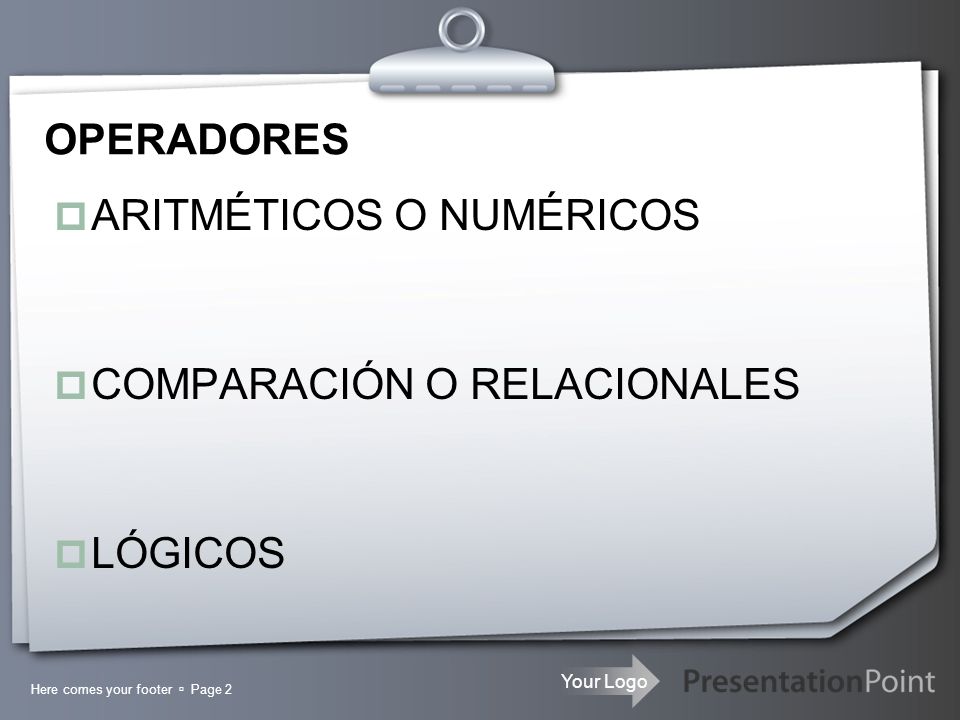 OPERADORES

ARITMÉTICOS O NUMÉRICOS

COMPARACIÓN O RELACIONALES

LÓGICOS

Here comes your footer ▫ Page 2

Your Logo

PresentationPoint